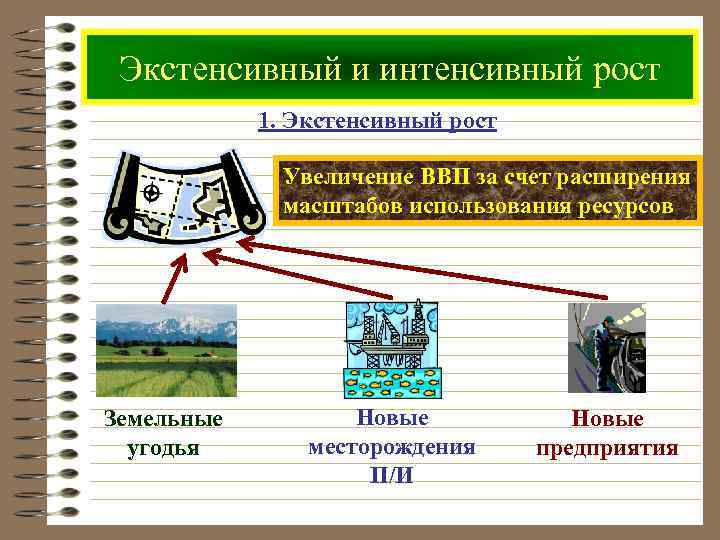 Экстенсивный и интенсивный рост

1. Экстенсивный рост

Увеличение ВВП за счет расширения масштабов использования ресурсов

Земельные угодья

Новые месторождения П/И

Новые предприятия